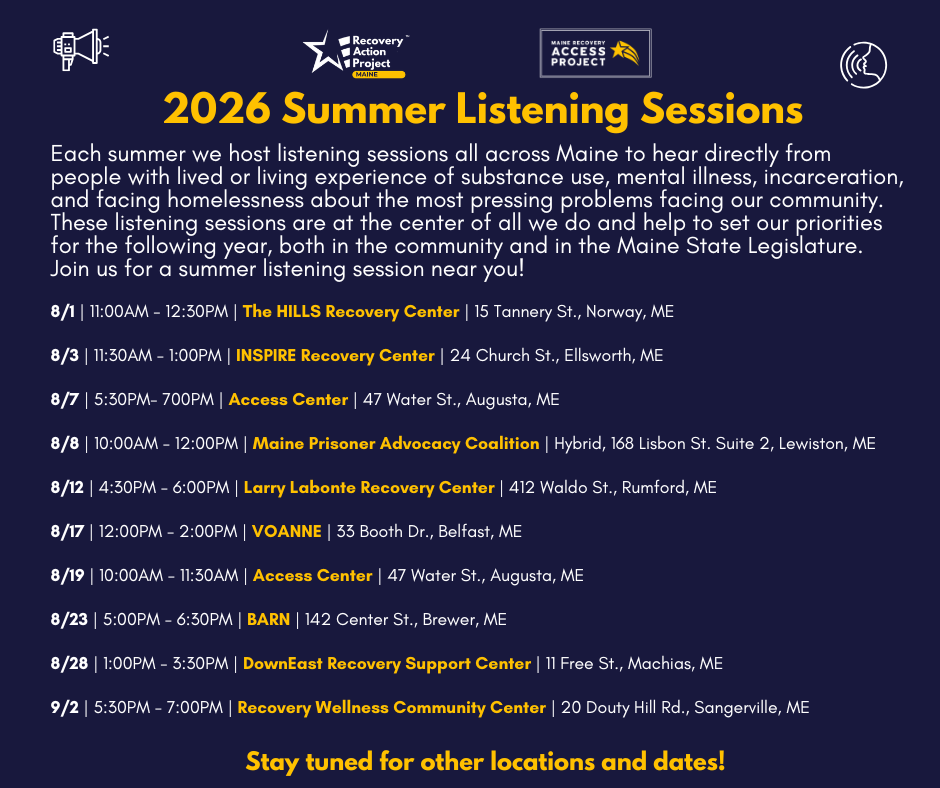 Recovery Action Project MAINE

MAINE RECOVERY ACCESS PROJECT

2026 Summer Listening Sessions

Each summer we host listening sessions all across Maine to hear directly from people with lived or living experience of substance use, mental illness, incarceration, and facing homelessness about the most pressing problems facing our community. These listening sessions are at the center of all we do and help to set our priorities for the following year, both in the community and in the Maine State Legislature. Join us for a summer listening session near you!

8/1 | 11:00AM - 12:30PM | The HILLS Recovery Center | 15 Tannery St., Norway, ME

8/3 | 11:30AM - 1:00PM | INSPIRE Recovery Center | 24 Church St., Ellsworth, ME

8/7 | 5:30PM- 700PM | Access Center | 47 Water St., Augusta, ME

8/8 | 10:00AM - 12:00PM | Maine Prisoner Advocacy Coalition | Hybrid, 168 Lisbon St. Suite 2, Lewiston, ME

8/12 | 4:30PM - 6:00PM | Larry Labonte Recovery Center | 412 Waldo St., Rumford, ME

8/17 | 12:00PM - 2:00PM | VOANNE | 33 Booth Dr., Belfast, ME

8/19 | 10:00AM - 11:30AM | Access Center | 47 Water St., Augusta, ME

8/23 | 5:00PM - 6:30PM | BARN | 142 Center St., Brewer, ME

8/28 | 1:00PM - 3:30PM | DownEast Recovery Support Center | 11 Free St., Machias, ME

9/2 | 5:30PM - 7:00PM | Recovery Wellness Community Center | 20 Douty Hill Rd., Sangerville, ME

Stay tuned for other locations and dates!